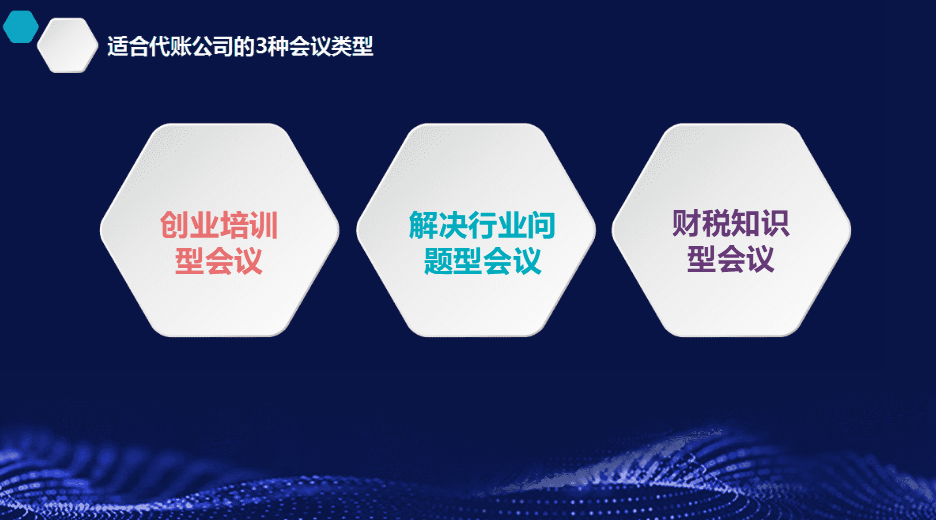 适合代账公司的3种会议类型

创业培训型会议

解决行业问题型会议

财税知识型会议